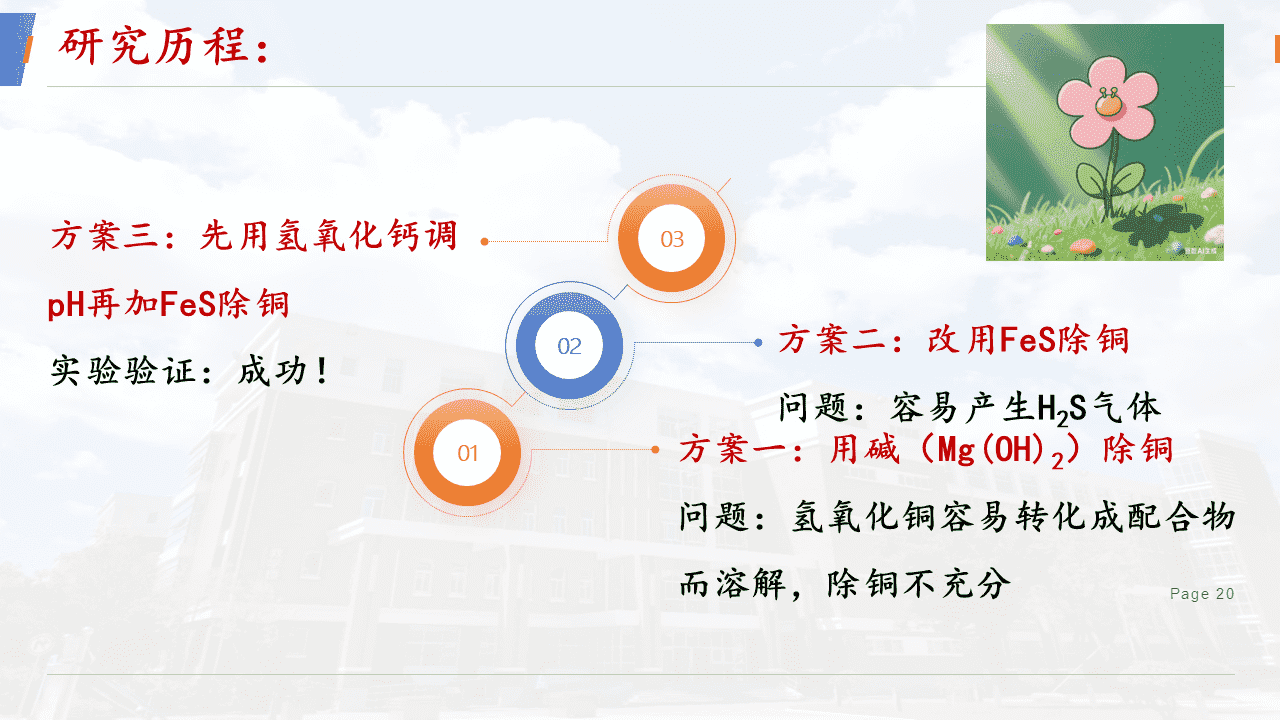 研究历程：

方案三：先用氢氧化钙调pH再加FeS除铜

实验验证：成功！

03

02

方案二：改用FeS除铜

问题：容易产生$H_2S$气体

01

方案一：用碱（$Mg(OH)_2$）除铜

问题：氢氧化铜容易转化成配合物而溶解，除铜不充分

Page 20